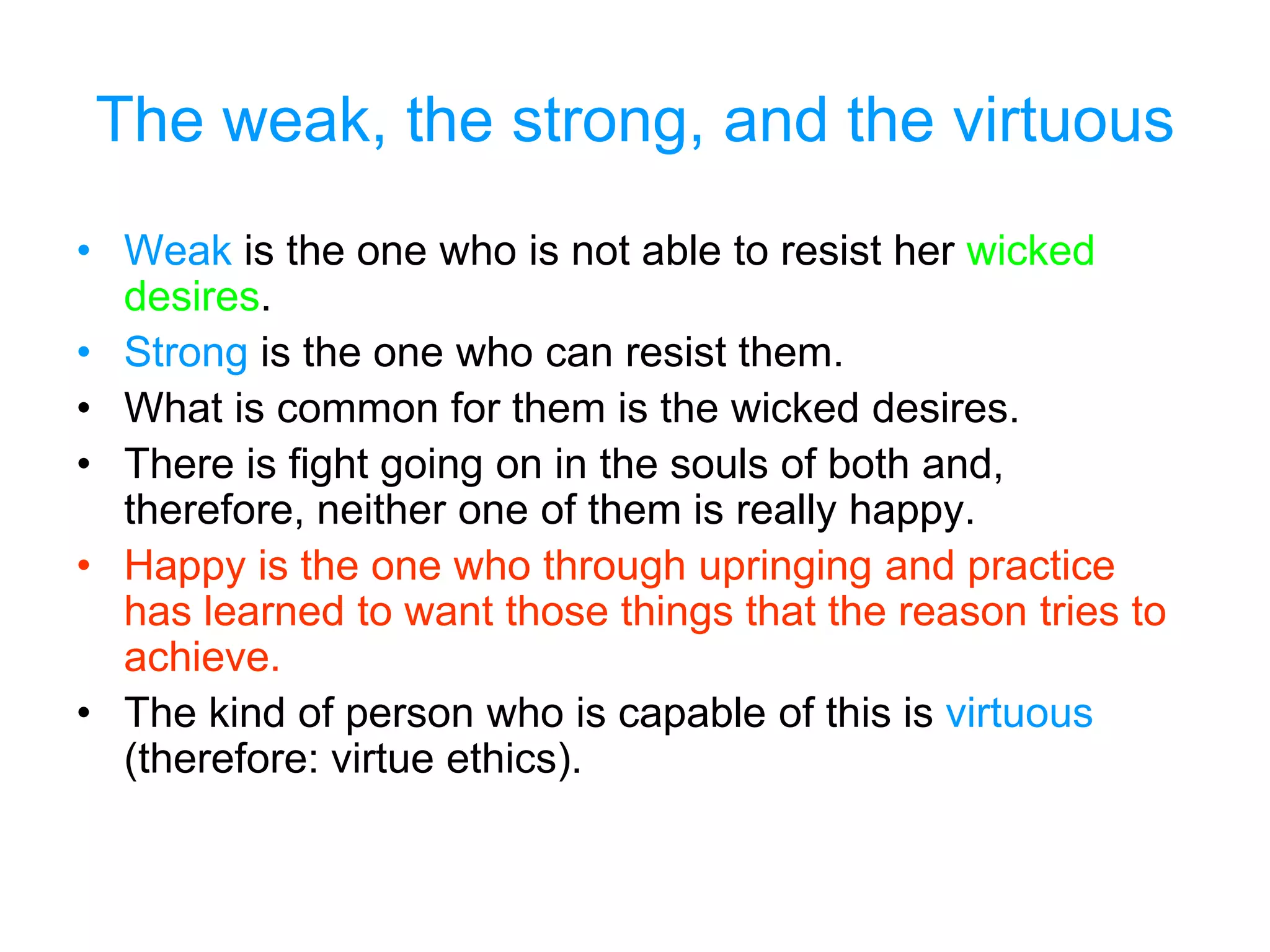 The weak, the strong, and the virtuous

• Weak is the one who is not able to resist her wicked desires.
• Strong is the one who can resist them.
• What is common for them is the wicked desires.
• There is fight going on in the souls of both and, therefore, neither one of them is really happy.
• Happy is the one who through upringing and practice has learned to want those things that the reason tries to achieve.
• The kind of person who is capable of this is virtuous (therefore: virtue ethics).